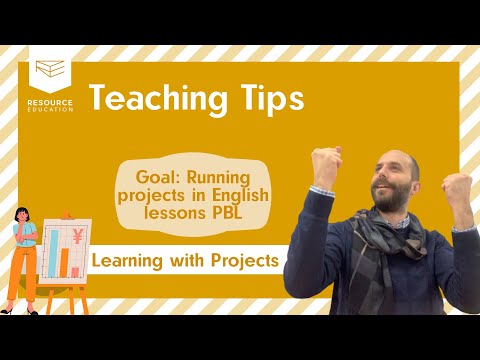 RESOURCE
EDUCATION

Teaching Tips

Goal: Running projects in English lessons PBL

¥

Learning with Projects